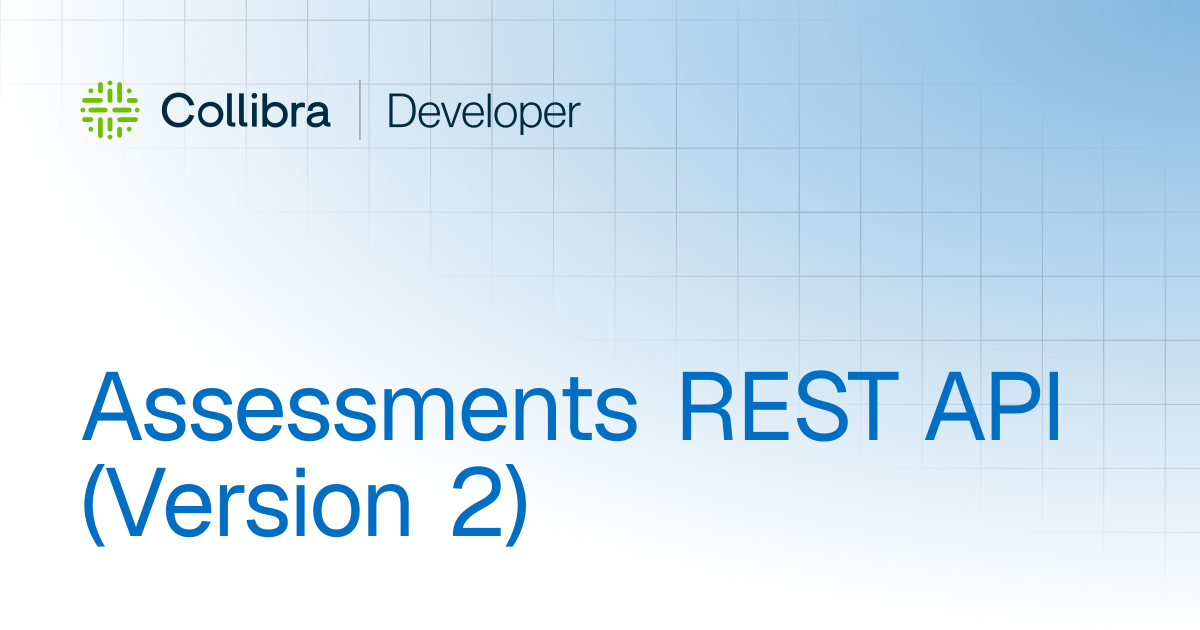 Collibra Developer

Assessments REST API (Version 2)